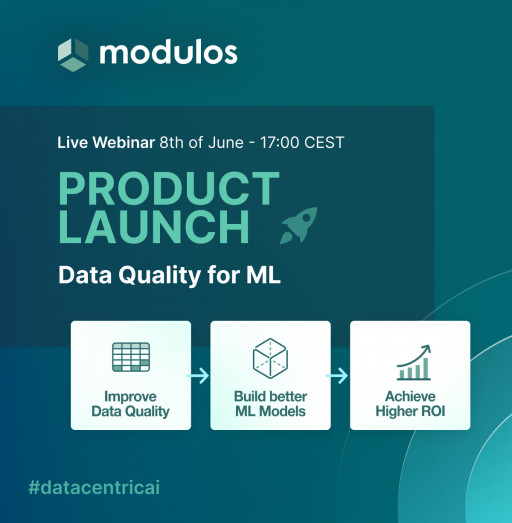 modulos

Live Webinar 8th of June - 17:00 CEST

PRODUCT LAUNCH

Data Quality for ML

Improve Data Quality

Build better ML Models

Achieve Higher ROI

#datacentricai